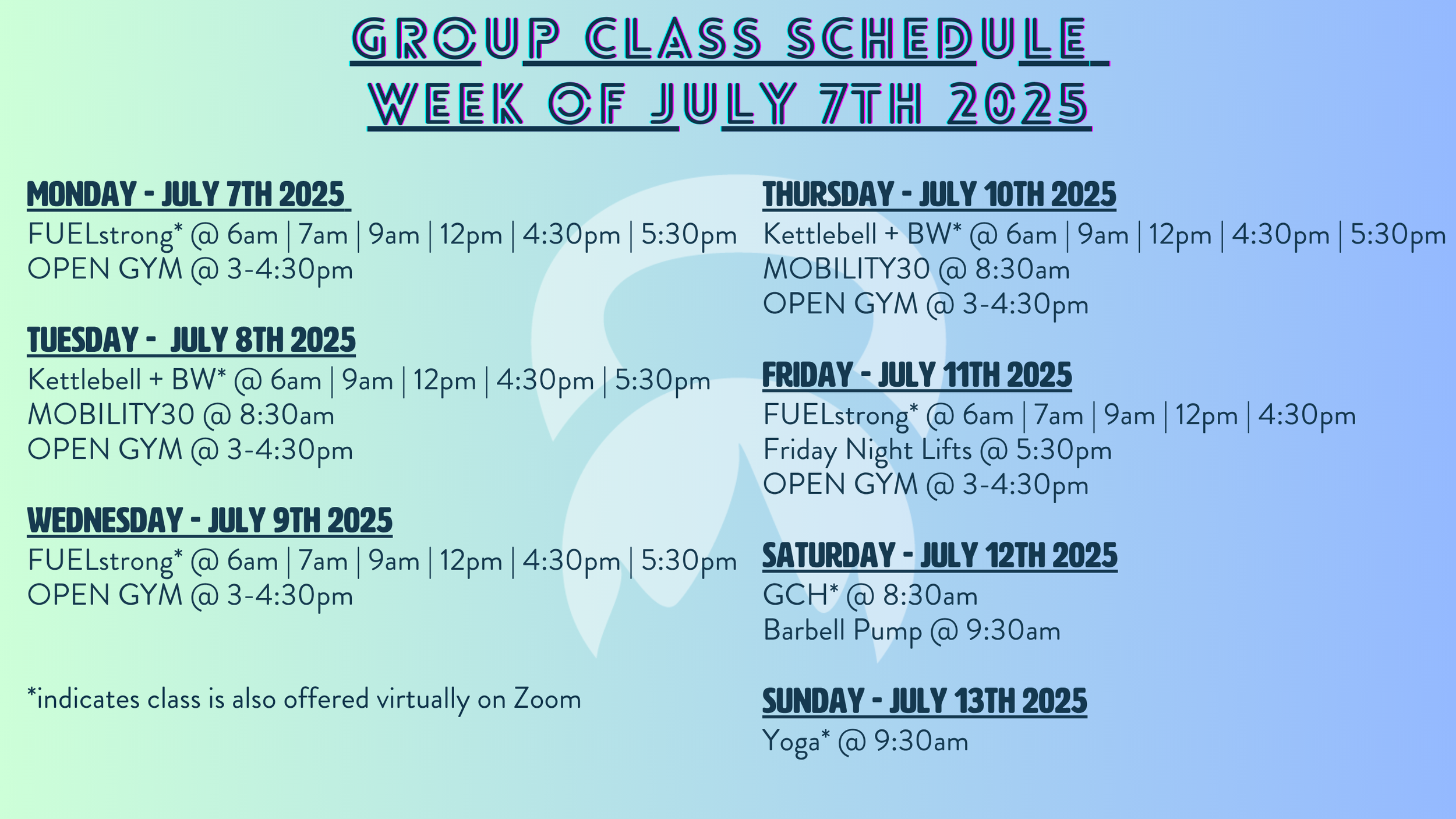 GROUP CLASS SCHEDULE
WEEK OF JULY 7TH 2025

MONDAY - JULY 7TH 2025
FUELstrong* @ 6am | 7am | 9am | 12pm | 4:30pm | 5:30pm
OPEN GYM @ 3-4:30pm

TUESDAY - JULY 8TH 2025
Kettlebell + BW* @ 6am | 9am | 12pm | 4:30pm | 5:30pm
MOBILITY30 @ 8:30am
OPEN GYM @ 3-4:30pm

WEDNESDAY - JULY 9TH 2025
FUELstrong* @ 6am | 7am | 9am | 12pm | 4:30pm | 5:30pm
OPEN GYM @ 3-4:30pm

*indicates class is also offered virtually on Zoom

THURSDAY - JULY 10TH 2025
Kettlebell + BW* @ 6am | 9am | 12pm | 4:30pm | 5:30pm
MOBILITY30 @ 8:30am
OPEN GYM @ 3-4:30pm

FRIDAY - JULY 11TH 2025
FUELstrong* @ 6am | 7am | 9am | 12pm | 4:30pm
Friday Night Lifts @ 5:30pm
OPEN GYM @ 3-4:30pm

SATURDAY - JULY 12TH 2025
GCH* @ 8:30am
Barbell Pump @ 9:30am

SUNDAY - JULY 13TH 2025
Yoga* @ 9:30am